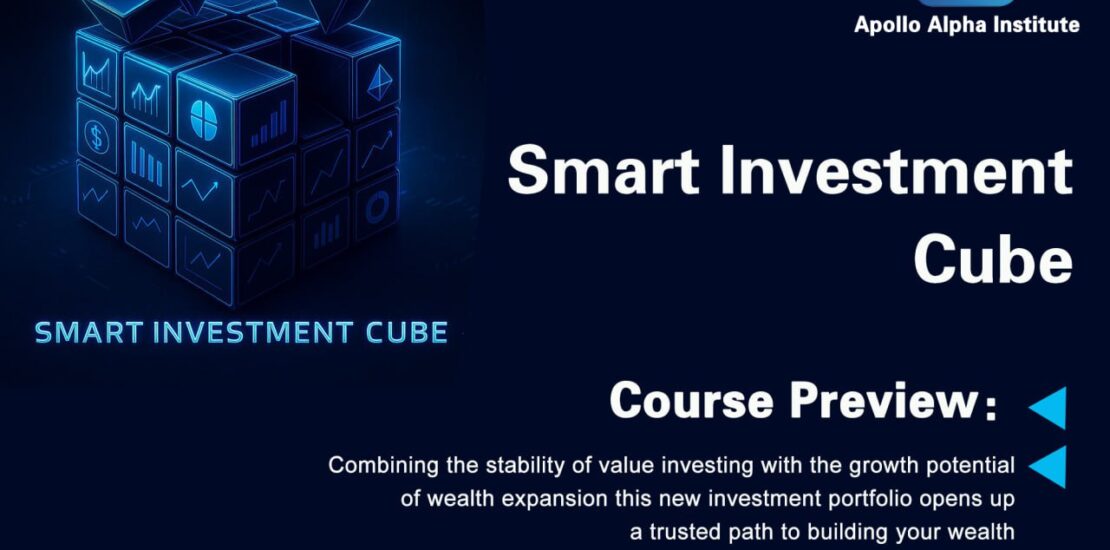 Apollo Alpha Institute

SMART INVESTMENT CUBE

Smart Investment Cube

Course Preview：

Combining the stability of value investing with the growth potential of wealth expansion this new investment portfolio opens up a trusted path to building your wealth